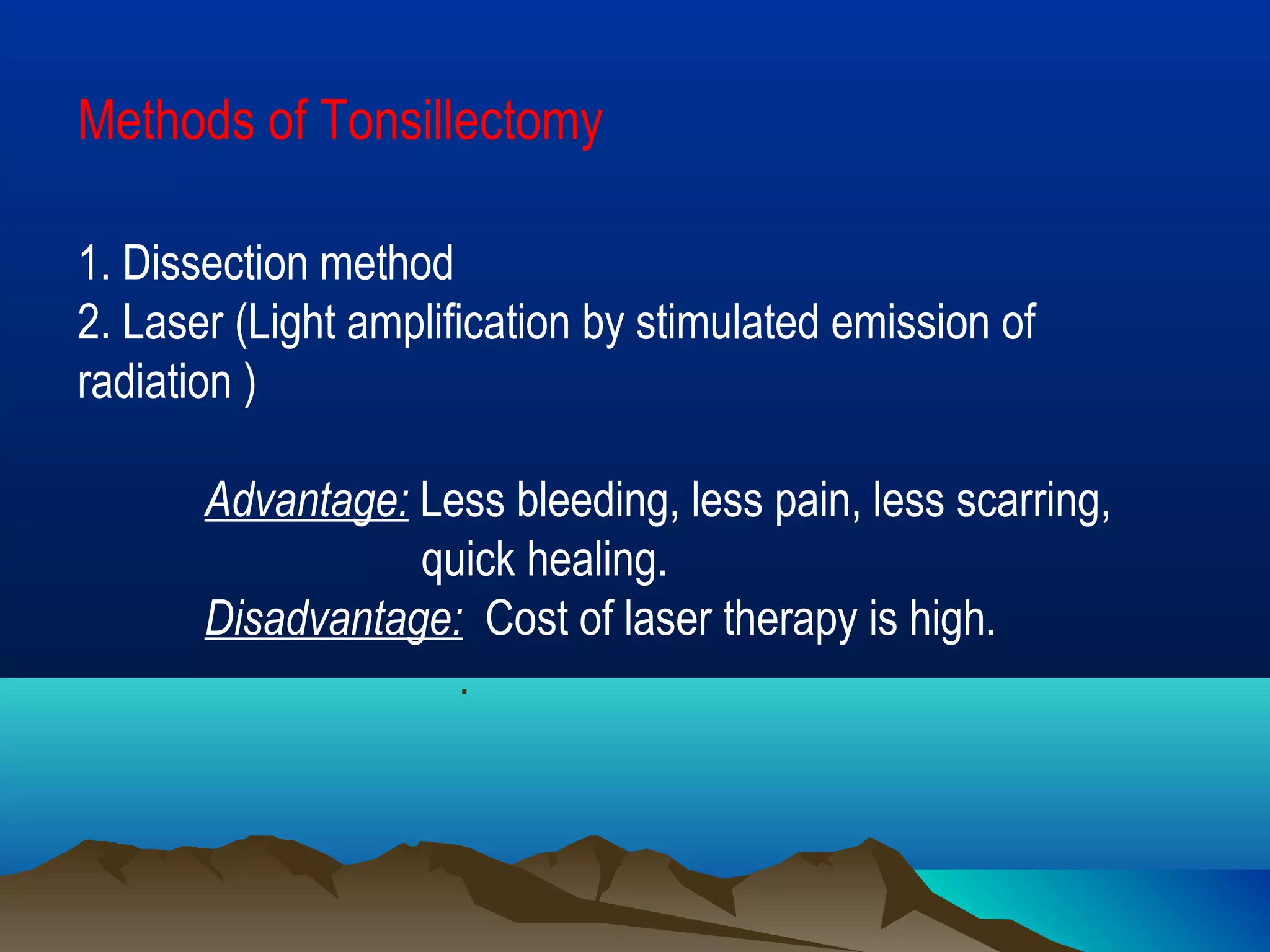 Methods of Tonsillectomy

1. Dissection method
2. Laser (Light amplification by stimulated emission of radiation )

Advantage: Less bleeding, less pain, less scarring, quick healing.
Disadvantage: Cost of laser therapy is high.

.